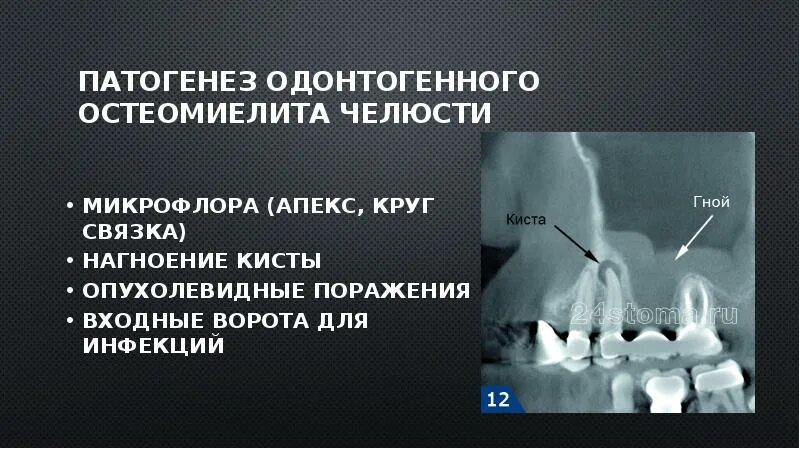 ПАТОГЕНЕЗ ОДОНТОГЕННОГО ОСТЕОМИЕЛИТА ЧЕЛЮСТИ

• МИКРОФЛОРА (АПЕКС, КРУГ СВЯЗКА)
• НАГНОЕНИЕ КИСТЫ
• ОПУХОЛЕВИДНЫЕ ПОРАЖЕНИЯ
• ВХОДНЫЕ ВОРОТА ДЛЯ ИНФЕКЦИЙ

Киста
Гной
24stoma.ru
12